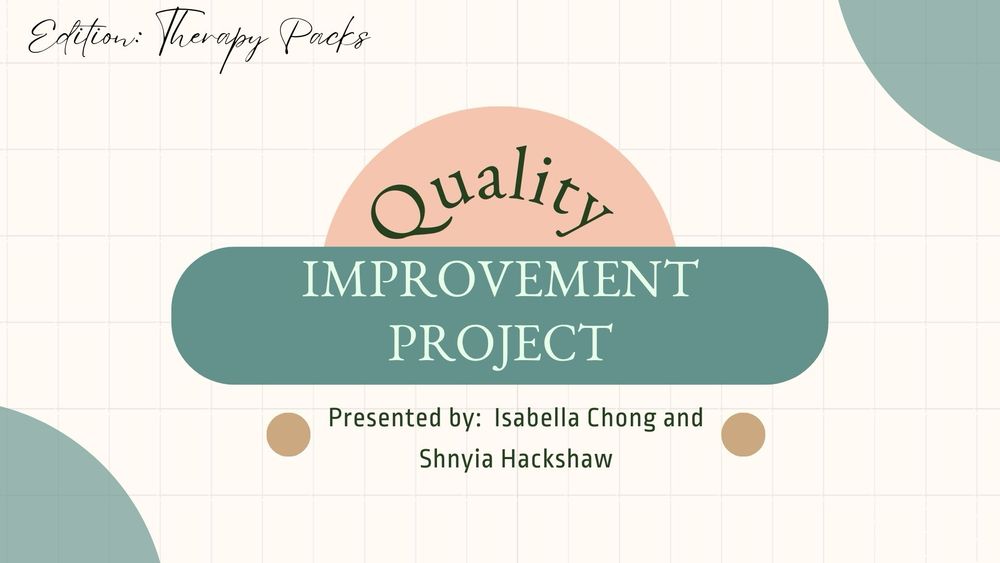 Edition: Therapy Packs

Quality

IMPROVEMENT PROJECT

Presented by: Isabella Chong and Shnyia Hackshaw